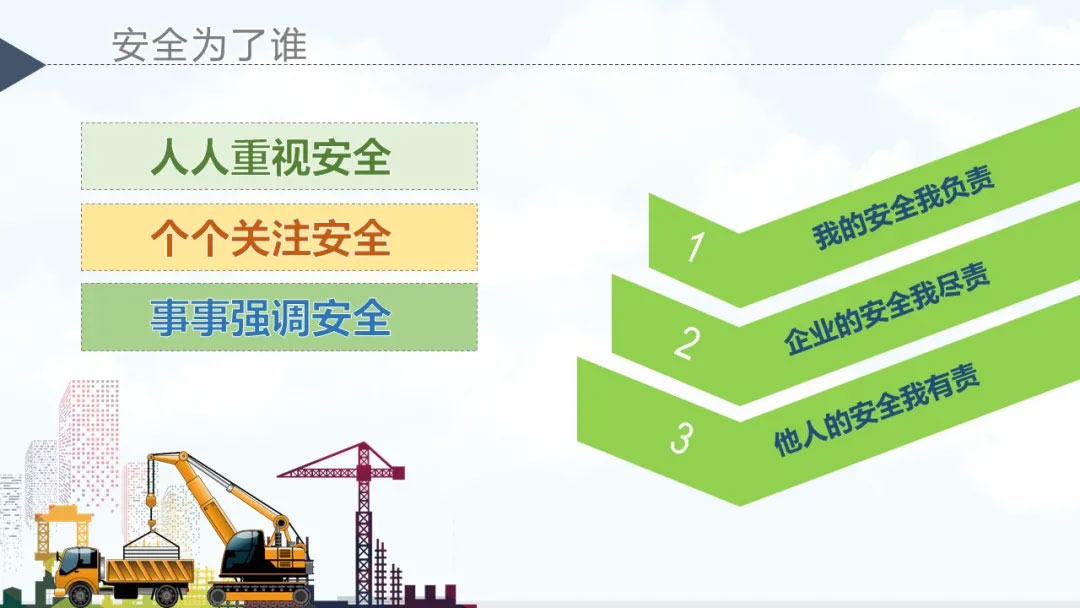 安全为了谁

人人重视安全

个个关注安全

事事强调安全

1 我的安全我负责

2 企业的安全我尽责

3 他人的安全我有责